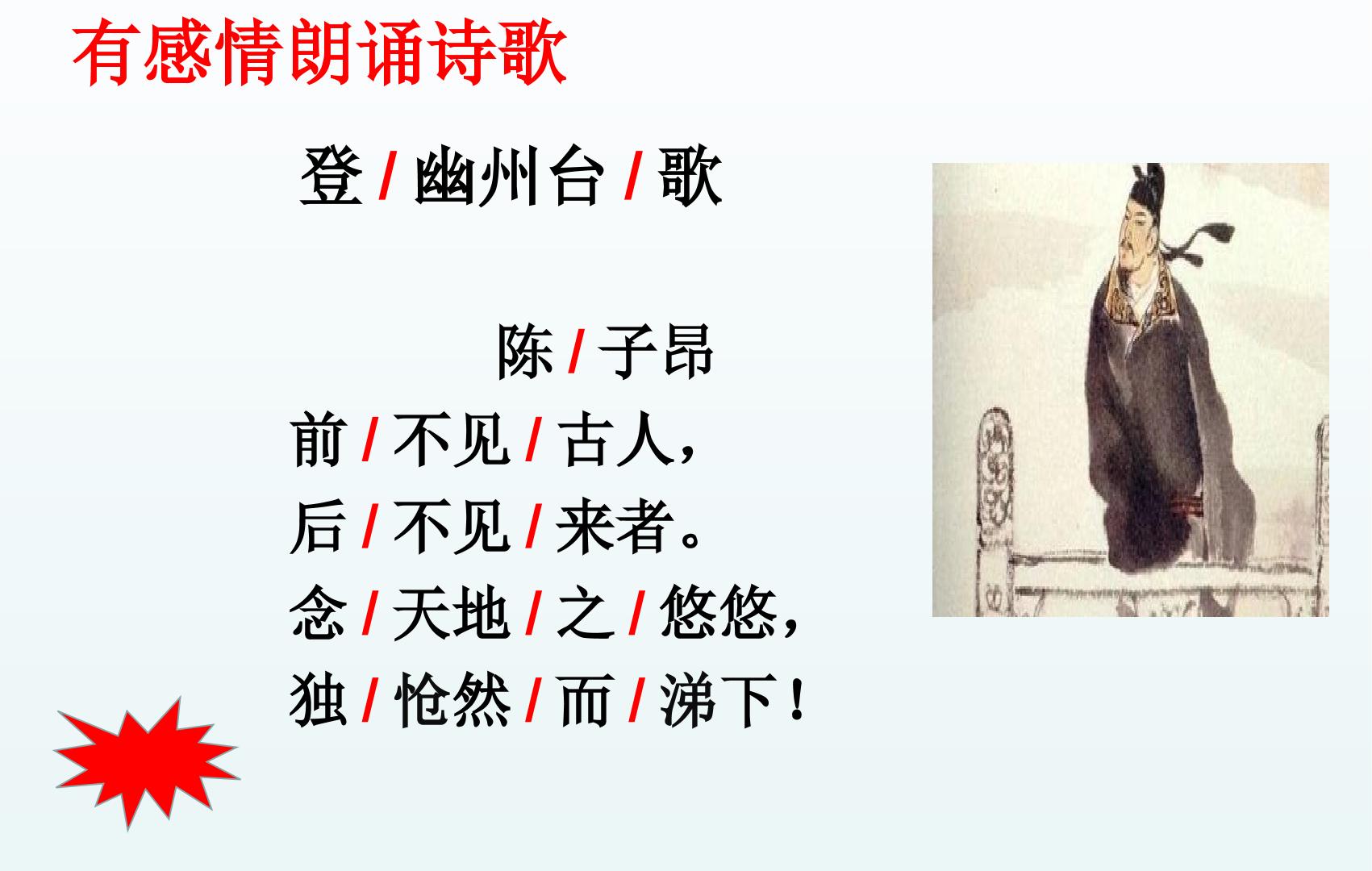 有感情朗诵诗歌

登/幽州台/歌

陈/子昂

前/不见/古人，
后/不见/来者。
念/天地/之/悠悠，
独/怆然/而/涕下！